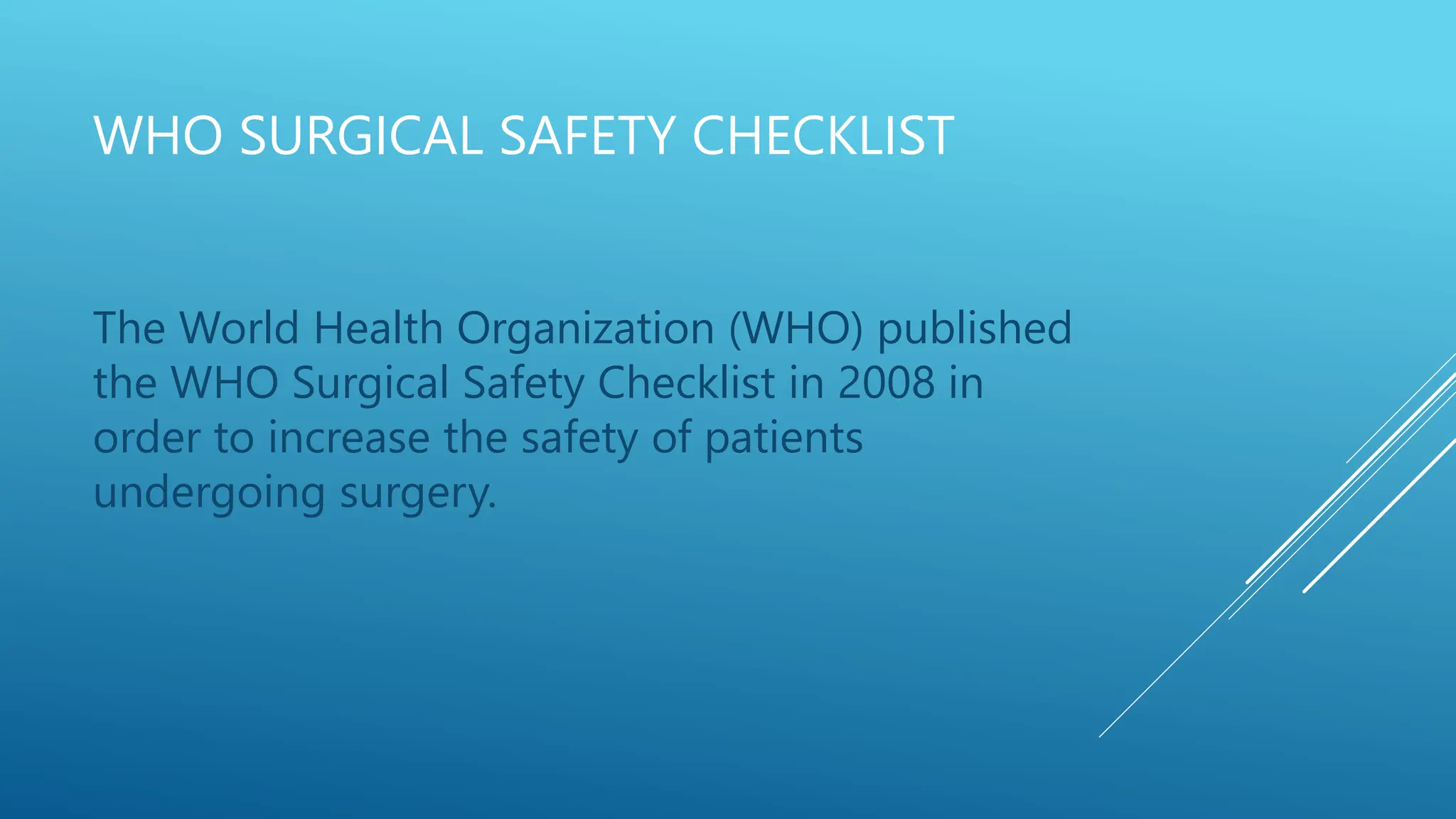 WHO SURGICAL SAFETY CHECKLIST

The World Health Organization (WHO) published the WHO Surgical Safety Checklist in 2008 in order to increase the safety of patients undergoing surgery.